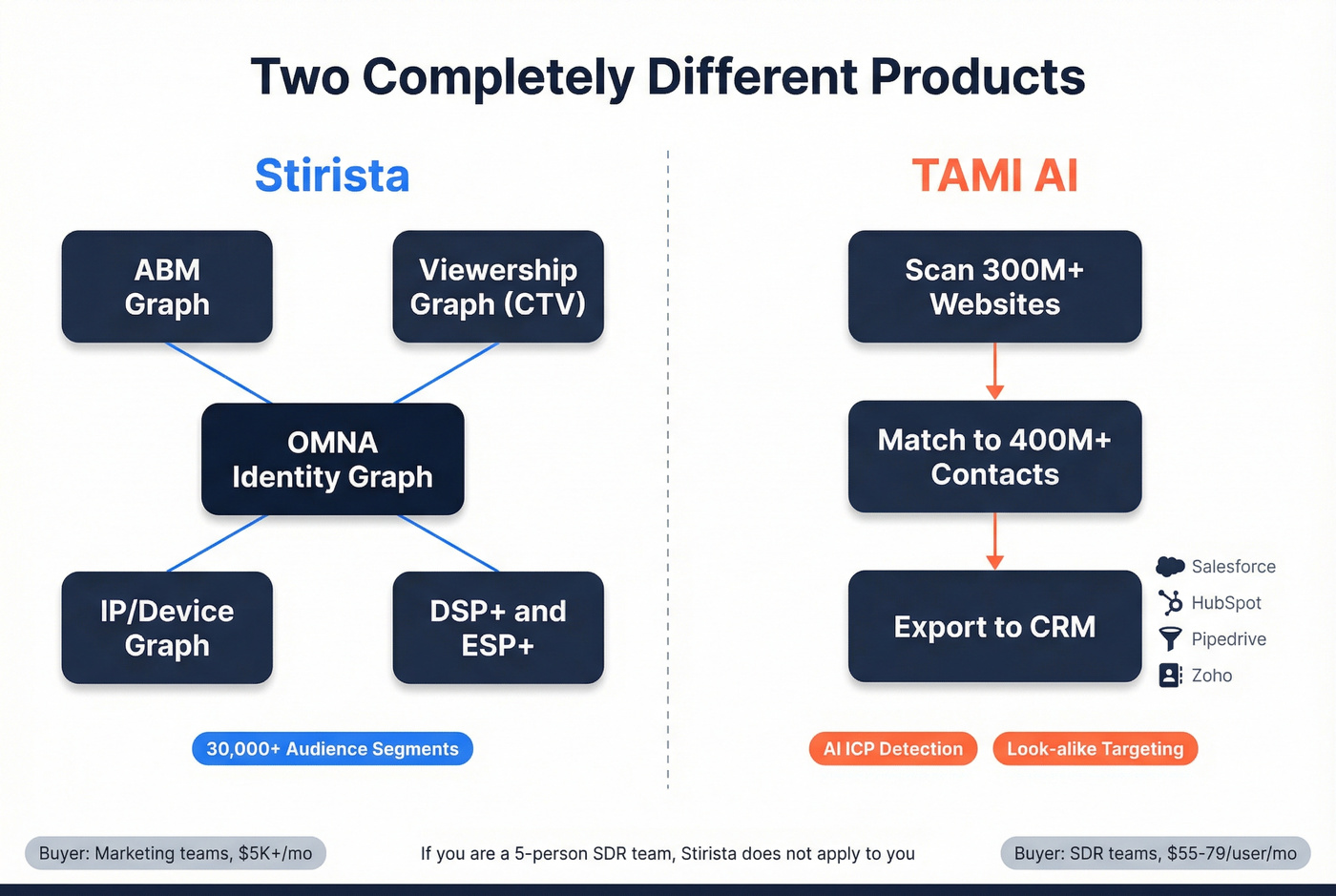 Two Completely Different Products

Stirista

ABM Graph

Viewership Graph (CTV)

OMNA Identity Graph

IP/Device Graph

DSP+ and ESP+

30,000+ Audience Segments

TAMI AI

Scan 300M+ Websites

Match to 400M+ Contacts

Export to CRM

Salesforce
HubSpot
Pipedrive
Zoho

AI ICP Detection

Look-alike Targeting

Buyer: Marketing teams, $5K+/mo

If you are a 5-person SDR team, Stirista does not apply to you

Buyer: SDR teams, $55-79/user/mo